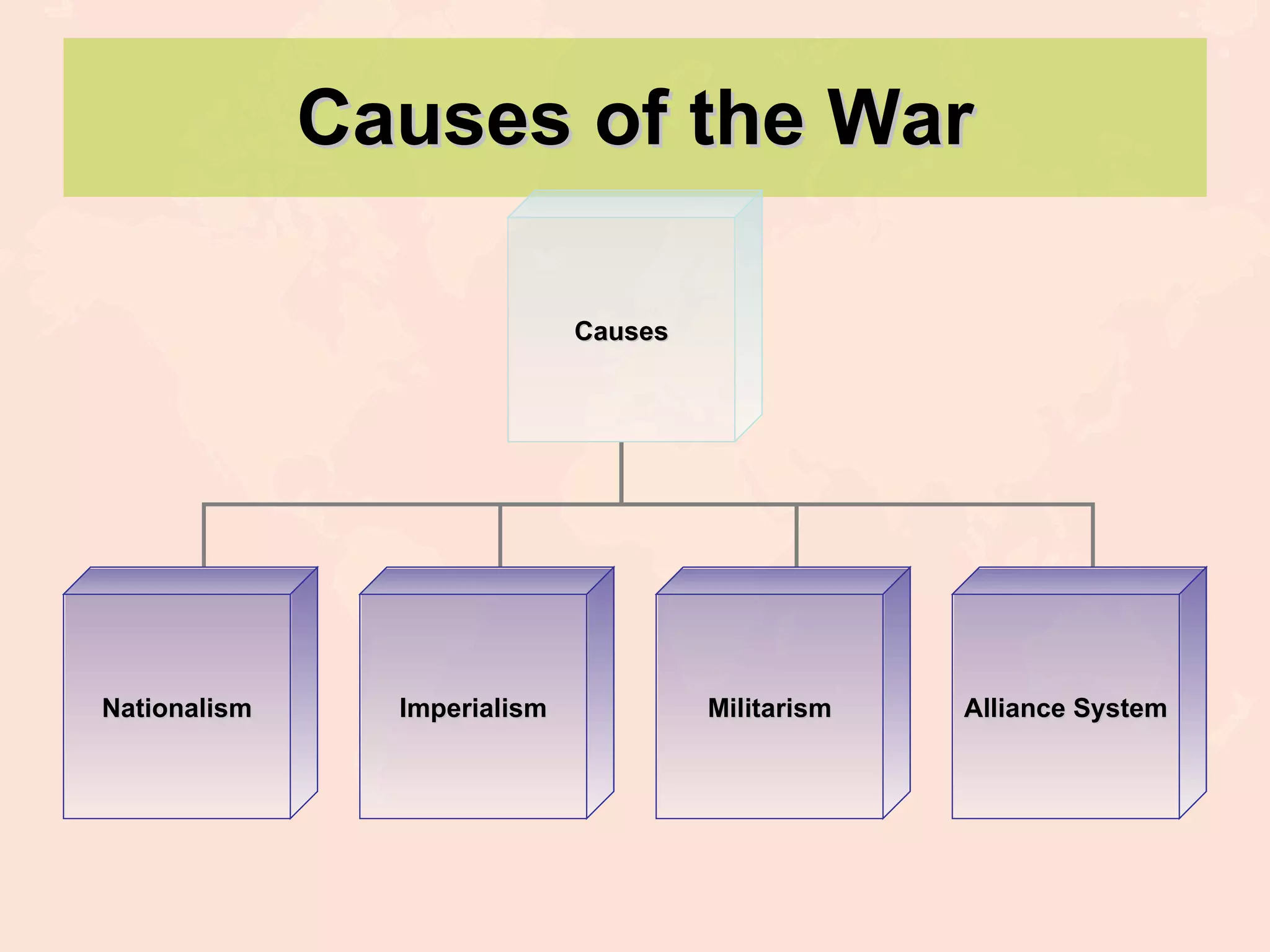 Causes of the War

Causes

Nationalism

Imperialism

Militarism

Alliance System